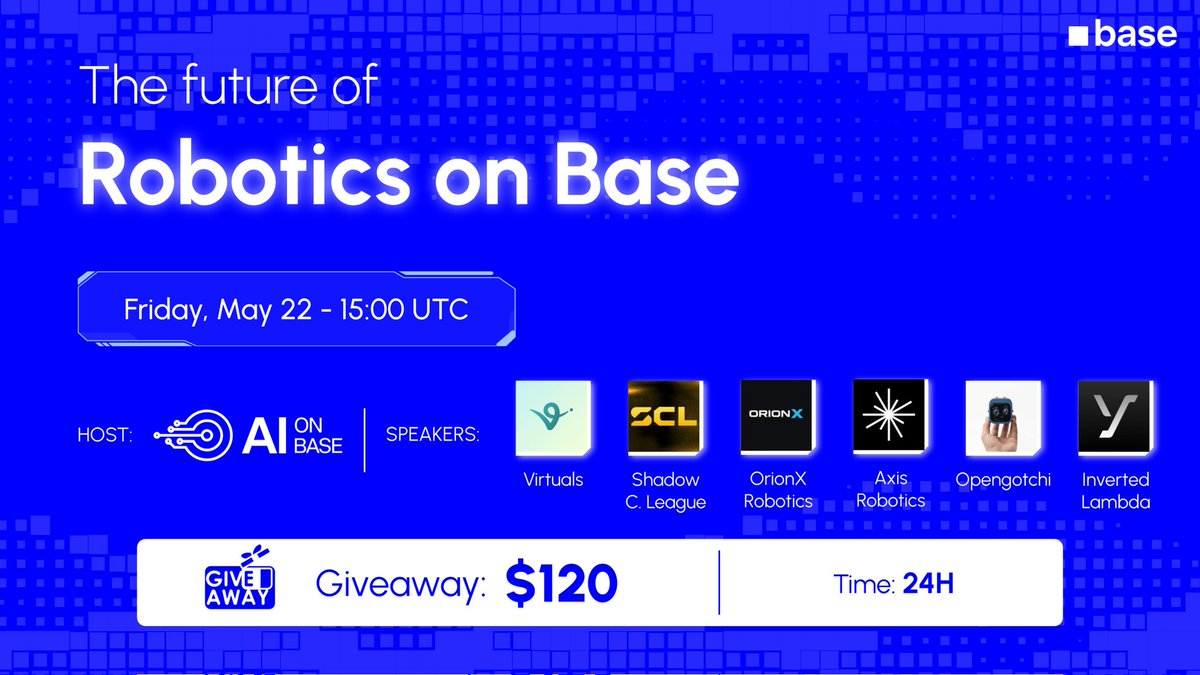 base

The future of
Robotics on Base

Friday, May 22 - 15:00 UTC

HOST: AI ON BASE

SPEAKERS:

SCL

ORIONX

Virtuals

Shadow C. League

OrionX Robotics

Axis Robotics

Opengotchi

Inverted Lambda

GIVE AWAY

Giveaway: $120

Time: 24H